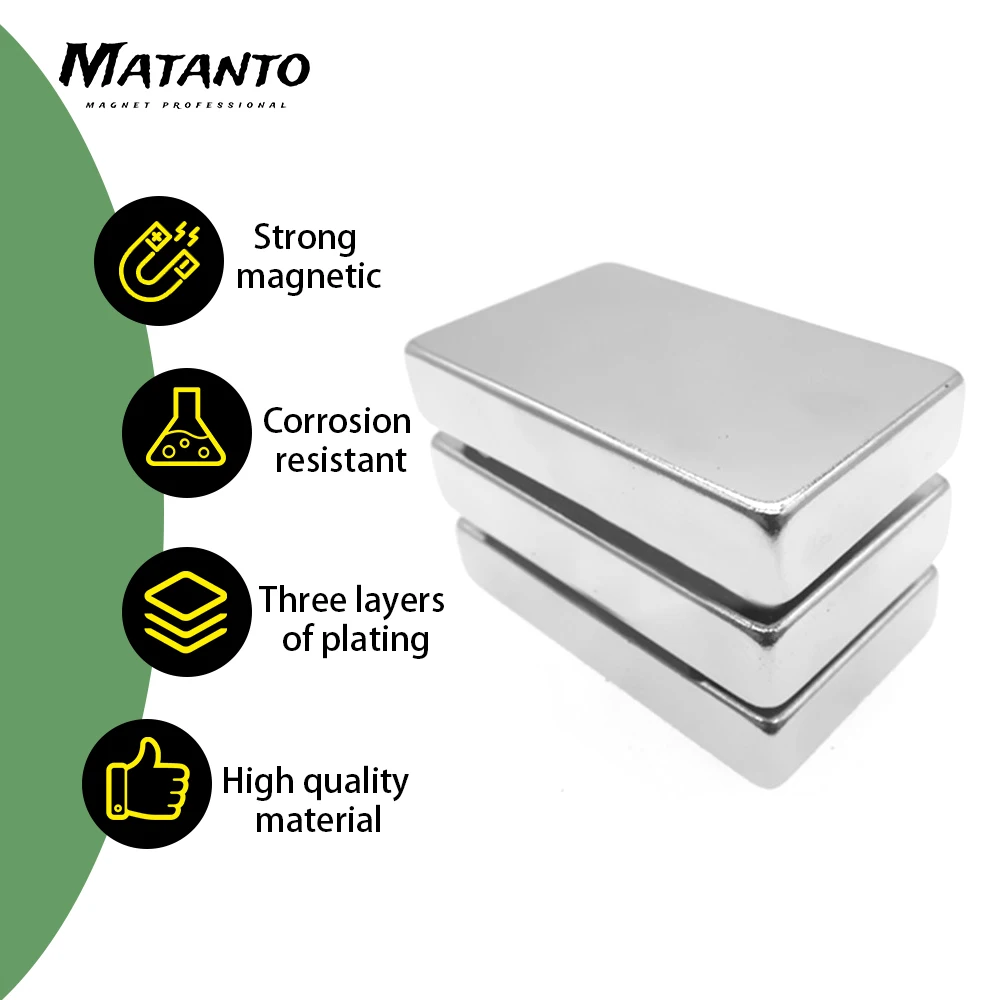 MATANTO
MAGNET PROFESSIONAL

Strong magnetic

Corrosion resistant

Three layers of plating

High quality material